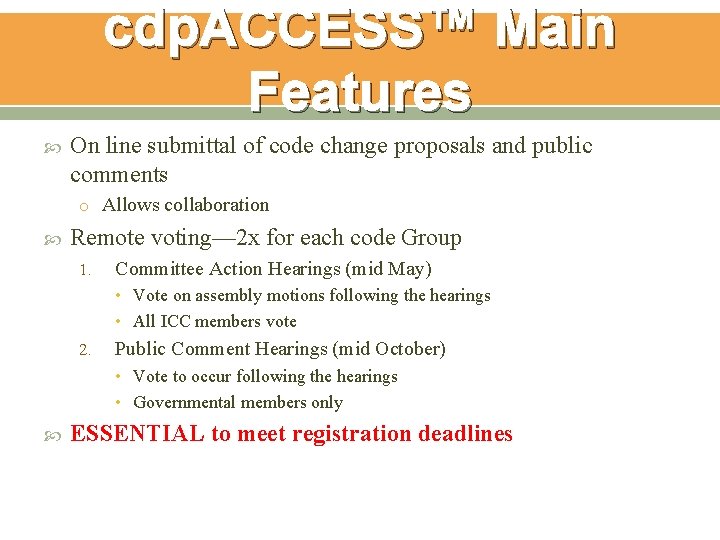 cdpACCESS™ Main Features

On line submittal of code change proposals and public comments

o Allows collaboration

Remote voting—2x for each code Group

1. Committee Action Hearings (mid May)

• Vote on assembly motions following the hearings
• All ICC members vote

2. Public Comment Hearings (mid October)

• Vote to occur following the hearings
• Governmental members only

ESSENTIAL to meet registration deadlines